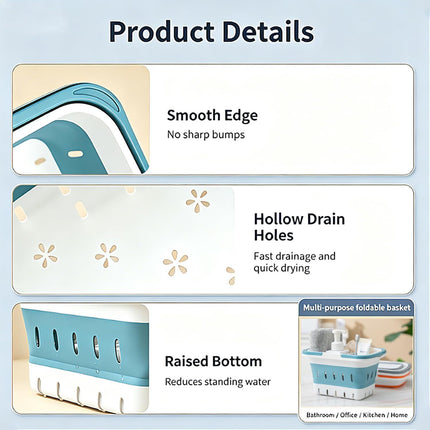 Product Details

Smooth Edge
No sharp bumps

Hollow Drain Holes
Fast drainage and quick drying

Raised Bottom
Reduces standing water

Multi-purpose foldable basket

Bathroom / Office / Kitchen / Home